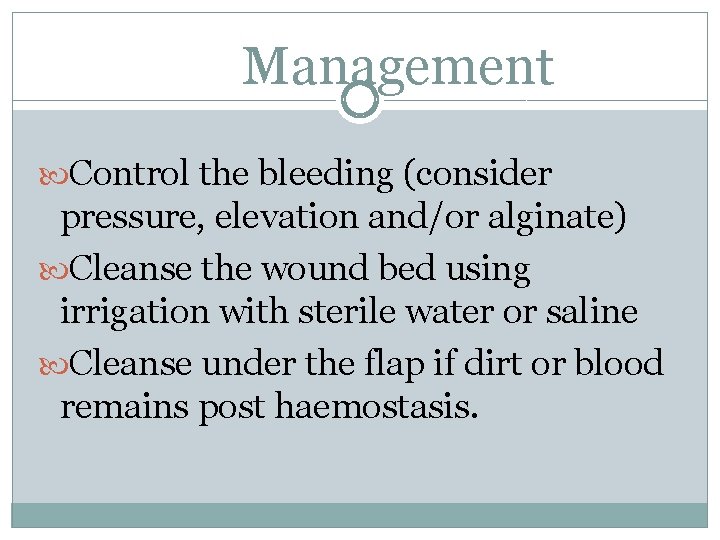 Management

Control the bleeding (consider pressure, elevation and/or alginate)

Cleanse the wound bed using irrigation with sterile water or saline

Cleanse under the flap if dirt or blood remains post haemostasis.